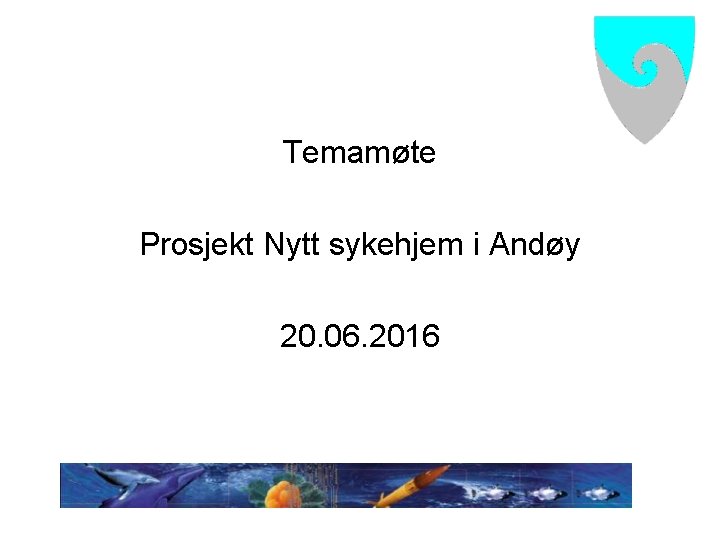 Temamøte

Prosjekt Nytt sykehjem i Andøy

20.06.2016